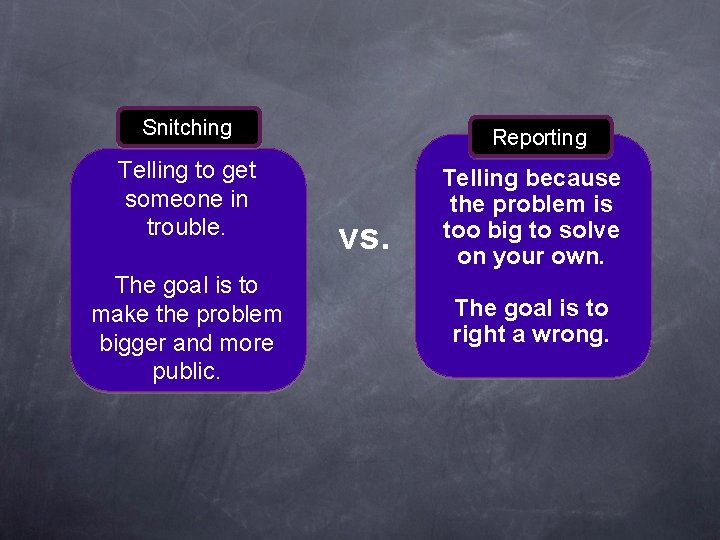 Snitching

Telling to get someone in trouble.

The goal is to make the problem bigger and more public.

vs.

Reporting

Telling because the problem is too big to solve on your own.

The goal is to right a wrong.